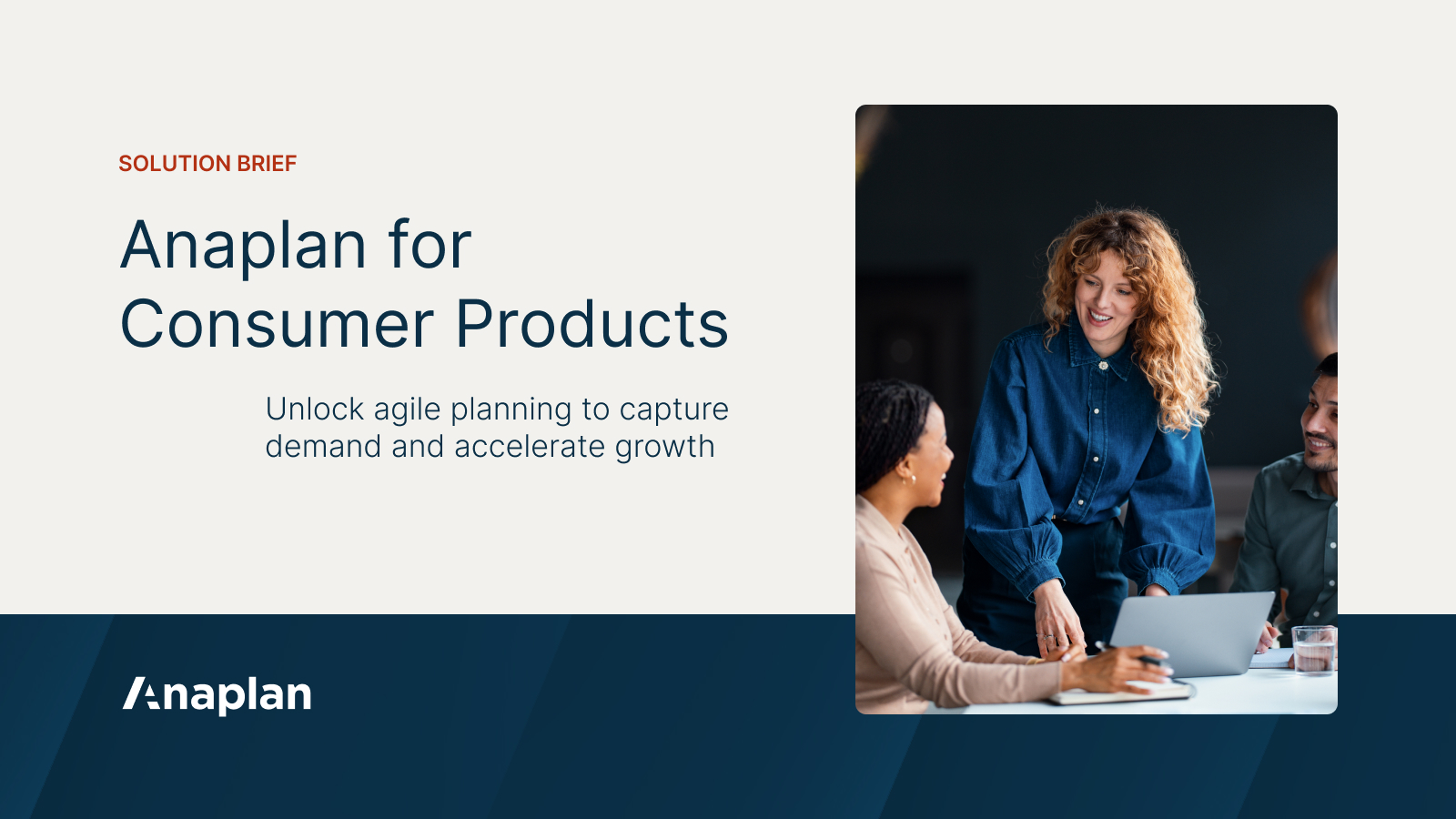 SOLUTION BRIEF

Anaplan for Consumer Products

Unlock agile planning to capture demand and accelerate growth

Anaplan